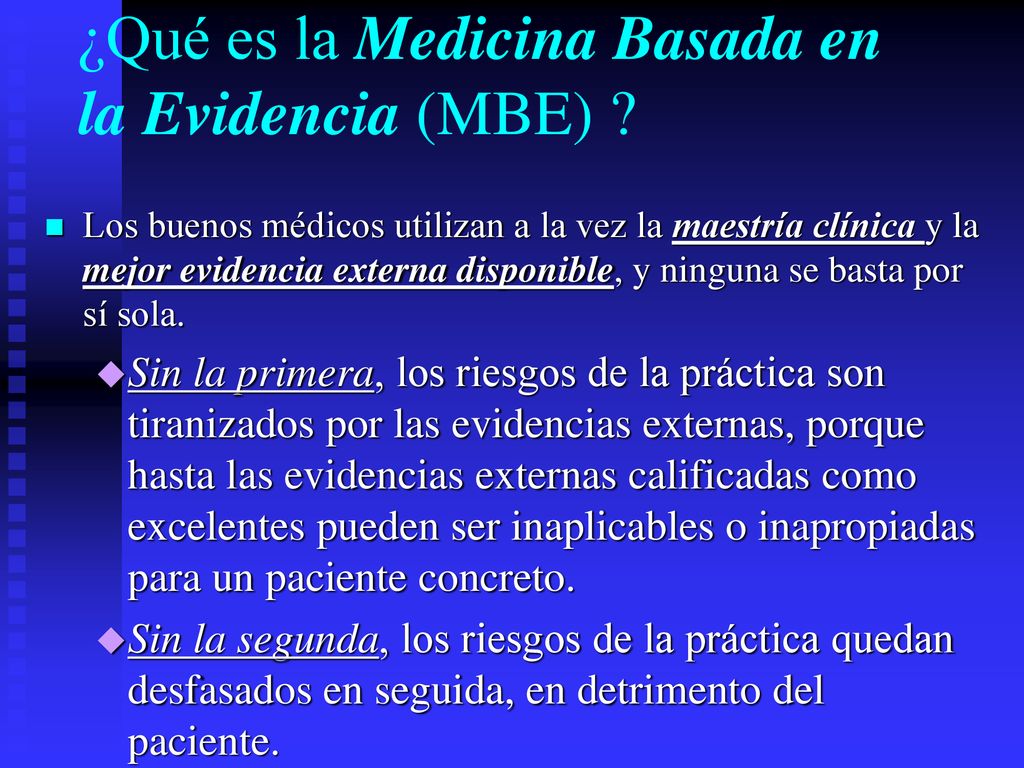 ¿Qué es la Medicina Basada en la Evidencia (MBE) ?

Los buenos médicos utilizan a la vez la maestría clínica y la mejor evidencia externa disponible, y ninguna se basta por sí sola.

Sin la primera, los riesgos de la práctica son tiranizados por las evidencias externas, porque hasta las evidencias externas calificadas como excelentes pueden ser inaplicables o inapropiadas para un paciente concreto.

Sin la segunda, los riesgos de la práctica quedan desfasados en seguida, en detrimento del paciente.